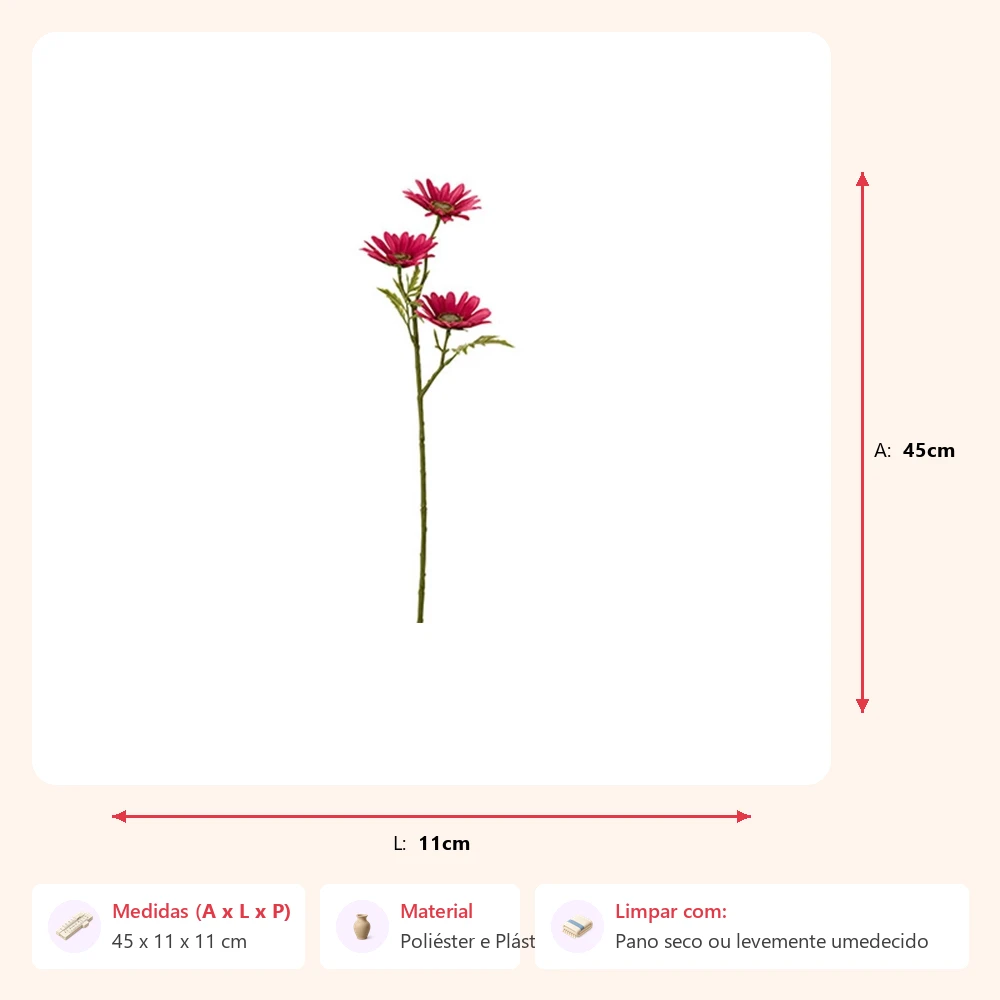 A: 45cm

L: 11cm

Medidas (A x L x P)
45 x 11 x 11 cm

Material
Poliéster e Plást

Limpar com:
Pano seco ou levemente umedecido